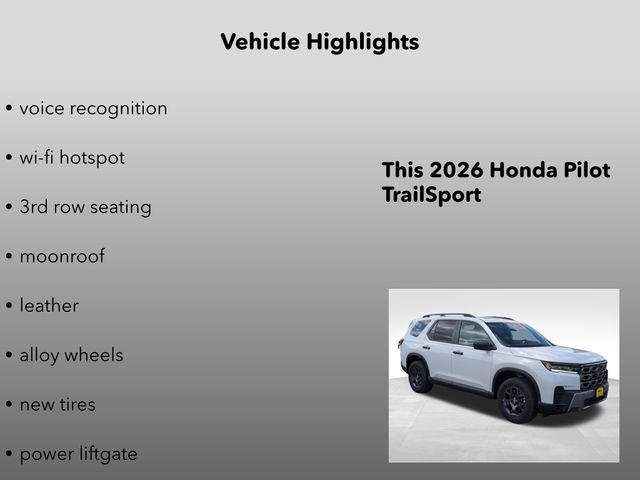 Vehicle Highlights

• voice recognition

• wi-fi hotspot

• 3rd row seating

• moonroof

• leather

• alloy wheels

• new tires

• power liftgate

This 2026 Honda Pilot TrailSport